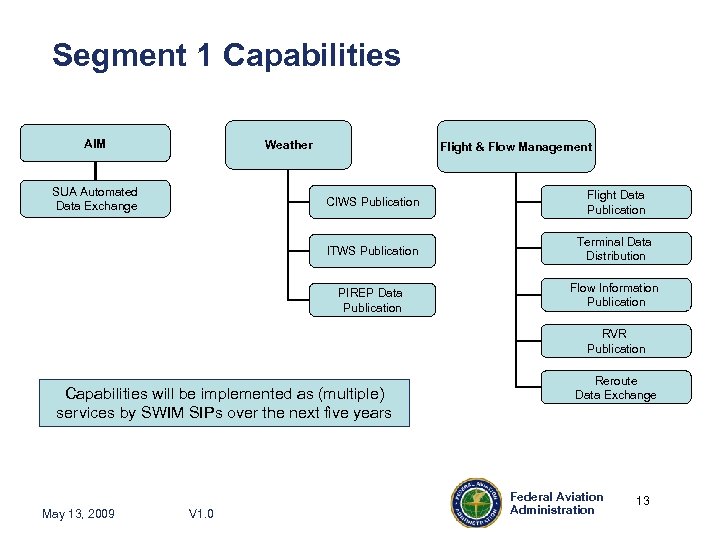 Segment 1 Capabilities

AIM

SUA Automated Data Exchange

Weather

CIWS Publication

ITWS Publication

PIREP Data Publication

Flight & Flow Management

Flight Data Publication

Terminal Data Distribution

Flow Information Publication

RVR Publication

Reroute Data Exchange

Capabilities will be implemented as (multiple) services by SWIM SIPs over the next five years

May 13, 2009

V1.0

FEDERAL AVIATION ADMINISTRATION

Federal Aviation Administration

13